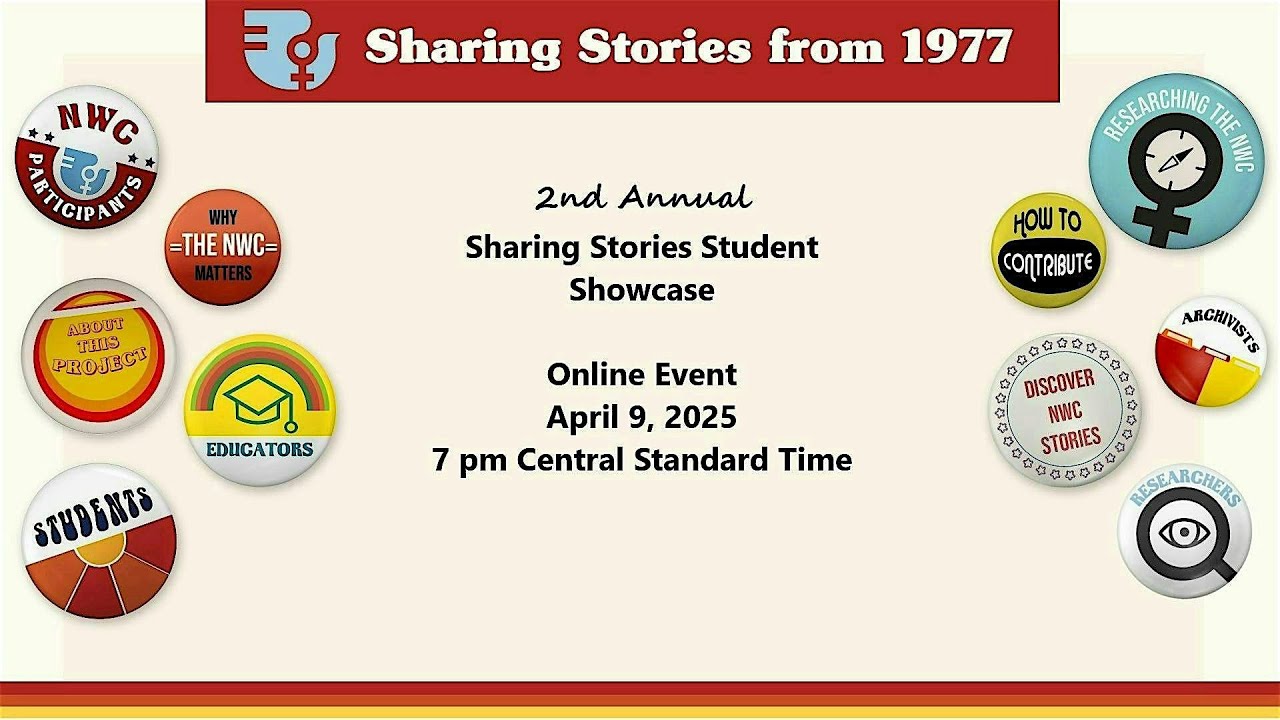 Sharing Stories from 1977

NWC PARTICIPANTS

WHY =THE NWC= MATTERS

ABOUT THIS PROJECT

EDUCATORS

STUDENTS

2nd Annual

Sharing Stories Student Showcase

Online Event
April 9, 2025
7 pm Central Standard Time

RESEARCHING THE NWC

HOW TO CONTRIBUTE

ARCHIVISTS

DISCOVER NWC STORIES

RESEARCHERS